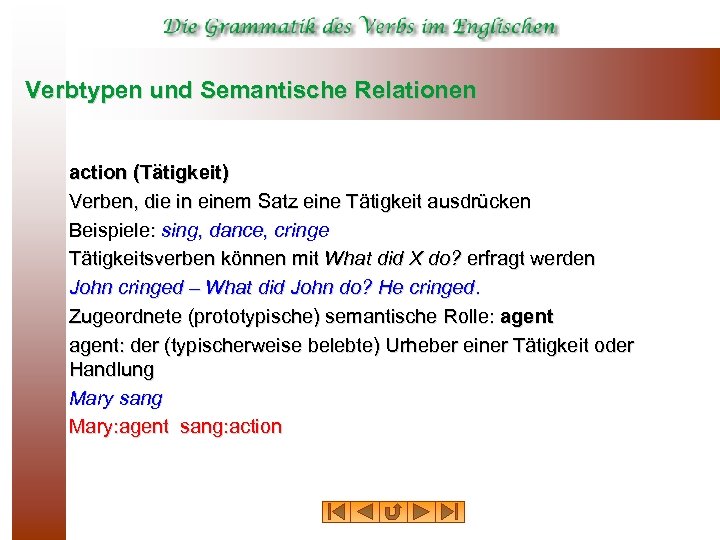 Die Grammatik des Verbs im Englischen

Verbtypen und Semantische Relationen

action (Tätigkeit)

Verben, die in einem Satz eine Tätigkeit ausdrücken

Beispiele: sing, dance, cringe

Tätigkeitsverben können mit What did X do? erfragt werden

John cringed – What did John do? He cringed.

Zugeordnete (prototypische) semantische Rolle: agent

agent: der (typischerweise belebte) Urheber einer Tätigkeit oder Handlung

Mary sang

Mary:agent sang:action